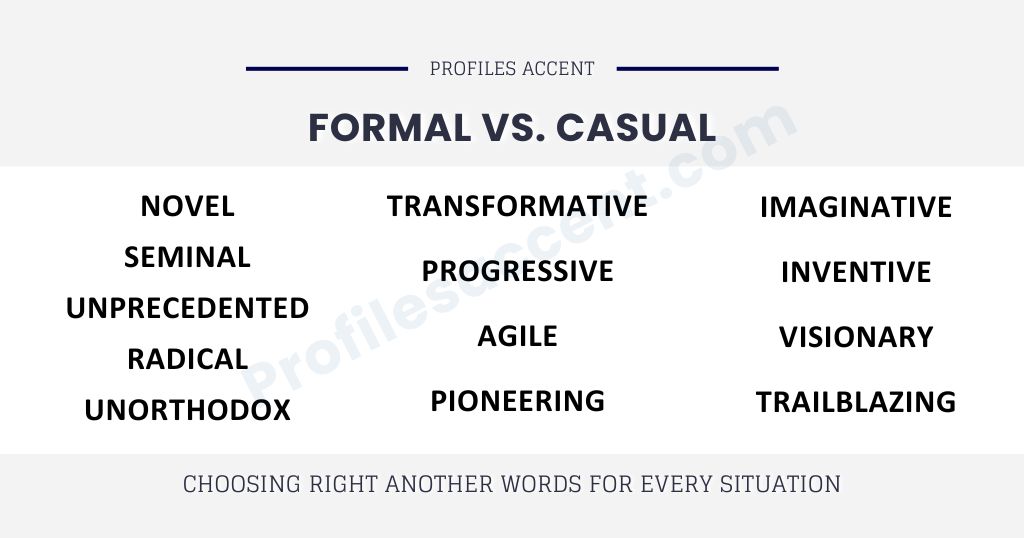 PROFILES ACCENT

FORMAL VS. CASUAL

NOVEL
SEMINAL
UNPRECEDENTED
RADICAL
UNORTHODOX

TRANSFORMATIVE
PROGRESSIVE
AGILE
PIONEERING

IMAGINATIVE
INVENTIVE
VISIONARY
TRAILBLAZING

Profilesaccent.com

CHOOSING RIGHT ANOTHER WORDS FOR EVERY SITUATION